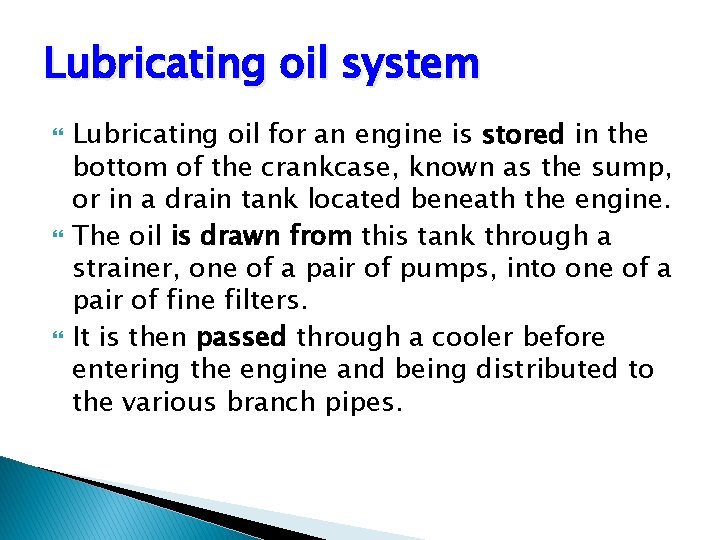 Lubricating oil system

Lubricating oil for an engine is stored in the bottom of the crankcase, known as the sump, or in a drain tank located beneath the engine.

The oil is drawn from this tank through a strainer, one of a pair of pumps, into one of a pair of fine filters.

It is then passed through a cooler before entering the engine and being distributed to the various branch pipes.